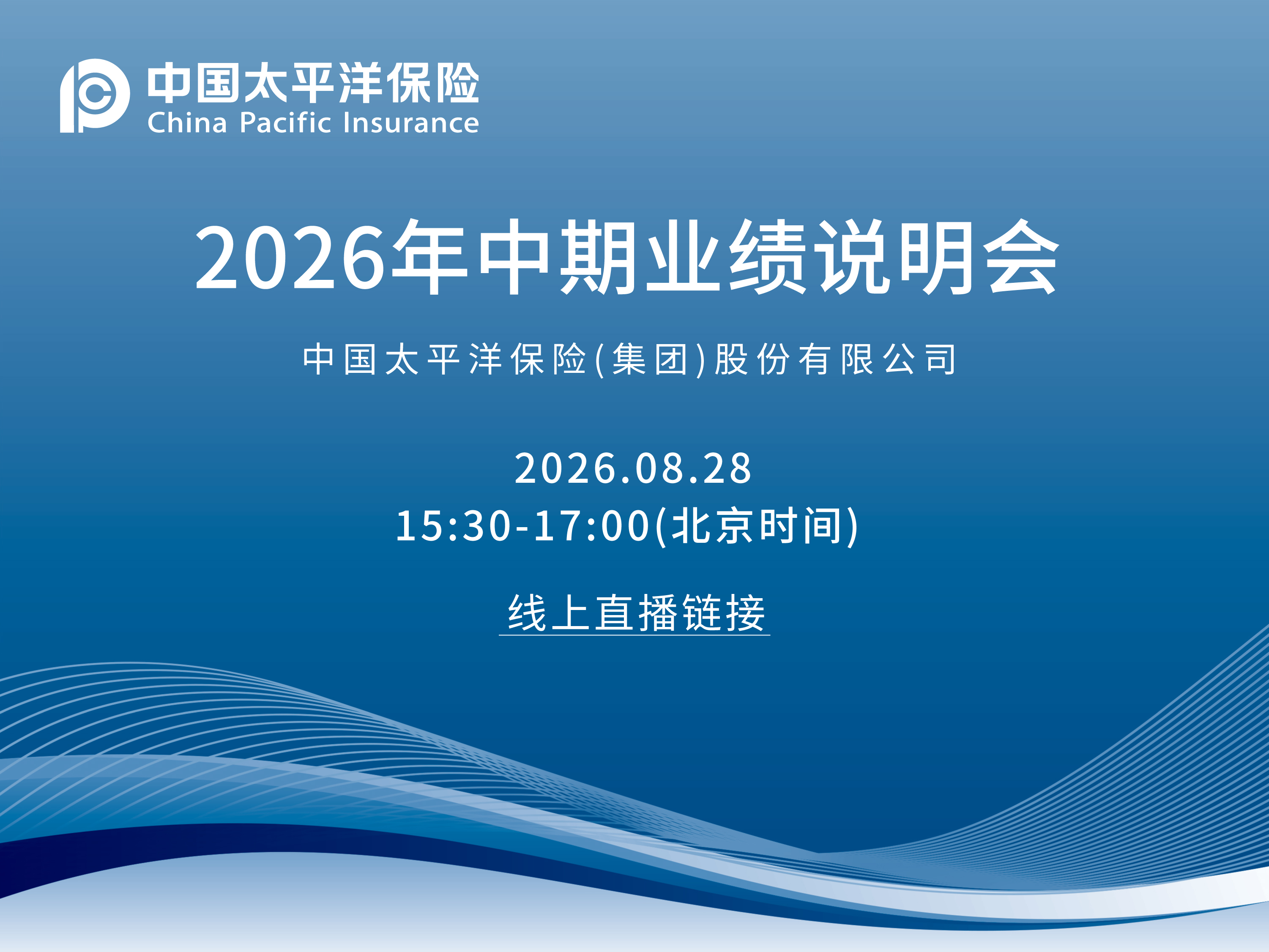 中国太平洋保险
China Pacific Insurance

2026年中期业绩说明会

中国太平洋保险(集团)股份有限公司

2026.08.28
15:30-17:00(北京时间)

线上直播链接